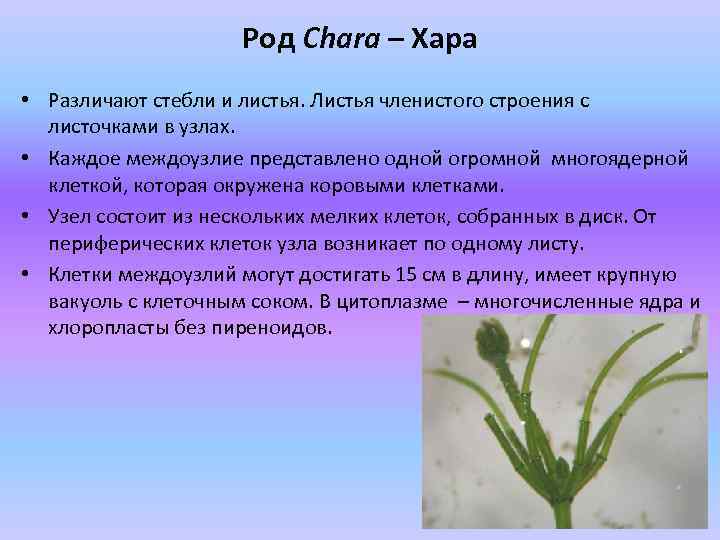 Род Chara – Хара

• Различают стебли и листья. Листья членистого строения с листочками в узлах.

• Каждое междоузлие представлено одной огромной многоядерной клеткой, которая окружена коровыми клетками.

• Узел состоит из нескольких мелких клеток, собранных в диск. От периферических клеток узла возникает по одному листу.

• Клетки междоузлий могут достигать 15 см в длину, имеет крупную вакуоль с клеточным соком. В цитоплазме – многочисленные ядра и хлоропласты без пиреноидов.